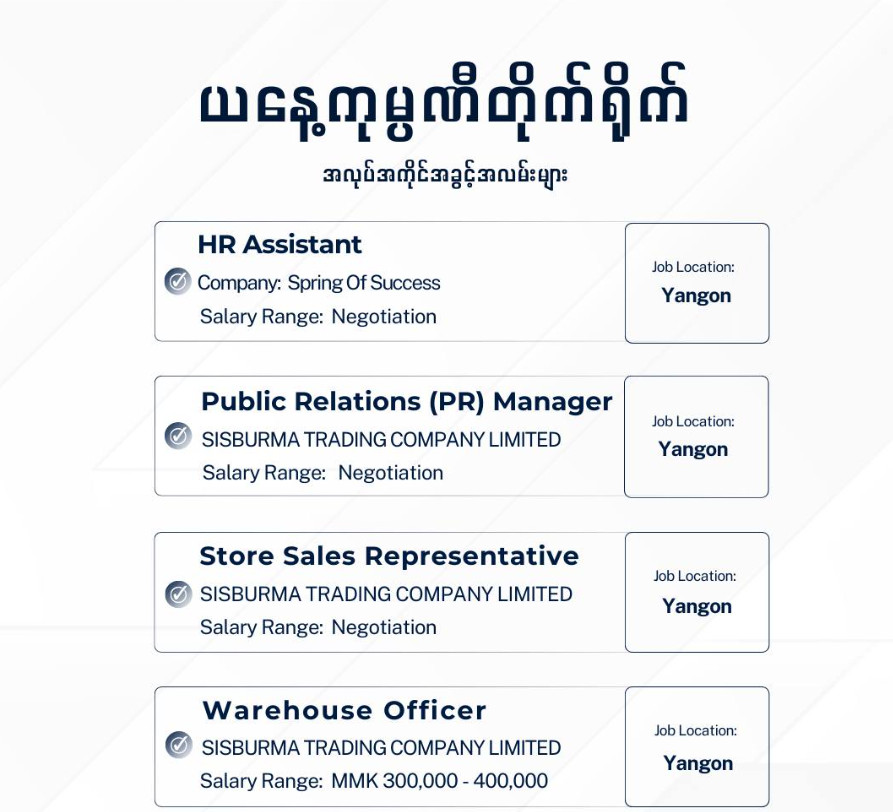 ယနေ့ကုမ္ပဏီတိုက်ရိုက်

အလုပ်အကိုင်အခွင့်အလမ်းများ

HR Assistant
Company: Spring Of Success
Salary Range: Negotiation

Job Location:
Yangon

Public Relations (PR) Manager
SISBURMA TRADING COMPANY LIMITED
Salary Range: Negotiation

Job Location:
Yangon

Store Sales Representative
SISBURMA TRADING COMPANY LIMITED
Salary Range: Negotiation

Job Location:
Yangon

Warehouse Officer
SISBURMA TRADING COMPANY LIMITED
Salary Range: MMK 300,000 - 400,000

Job Location:
Yangon